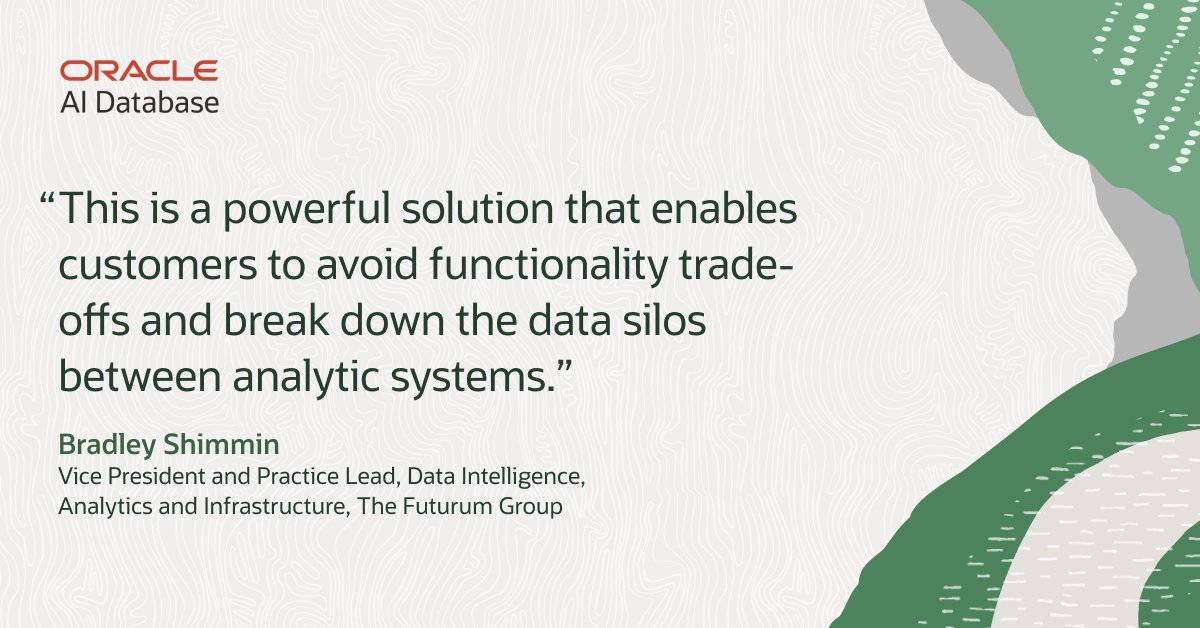 ORACLE
AI Database

“This is a powerful solution that enables customers to avoid functionality trade-offs and break down the data silos between analytic systems.”

Bradley Shimmin
Vice President and Practice Lead, Data Intelligence, Analytics and Infrastructure, The Futurum Group